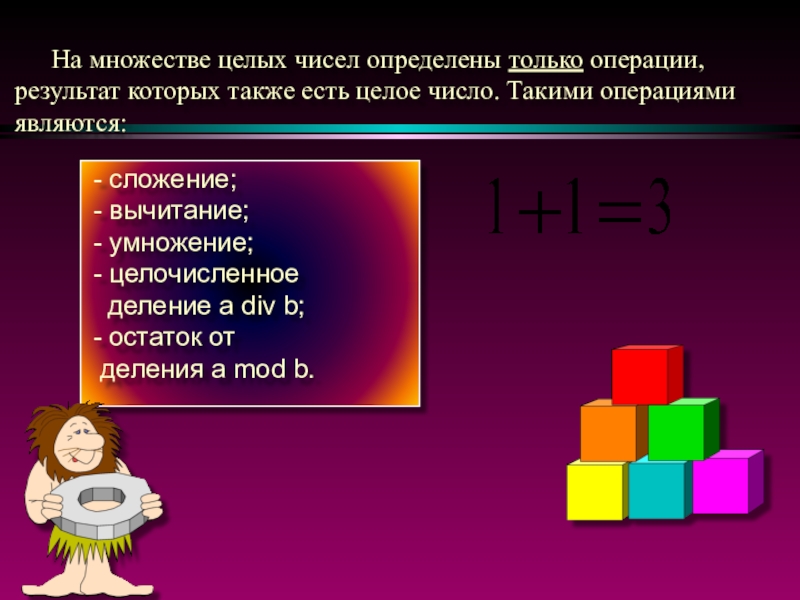 На множестве целых чисел определены только операции, результат которых также есть целое число. Такими операциями являются:

- сложение;
- вычитание;
- умножение;
- целочисленное деление a div b;
- остаток от деления a mod b.

$1+1=3$